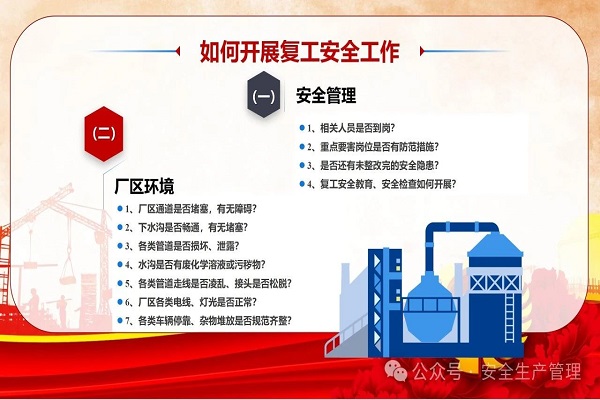 如何开展复工安全工作

(一)

安全管理

1、相关人员是否到岗?
2、重点要害岗位是否有防范措施?
3、是否还有未整改完的安全隐患?
4、复工安全教育、安全检查如何开展?

(二)

厂区环境

1、厂区通道是否堵塞，有无障碍?
2、下水沟是否畅通，有无堵塞?
3、各类管道是否损坏、泄露?
4、水沟是否有废化学溶液或污秽物?
5、各类管道走线是否凌乱、接头是否松脱?
6、厂区各类电线、灯光是否正常?
7、各类车辆停靠、杂物堆放是否规范齐整?

公众号 · 安全生产管理